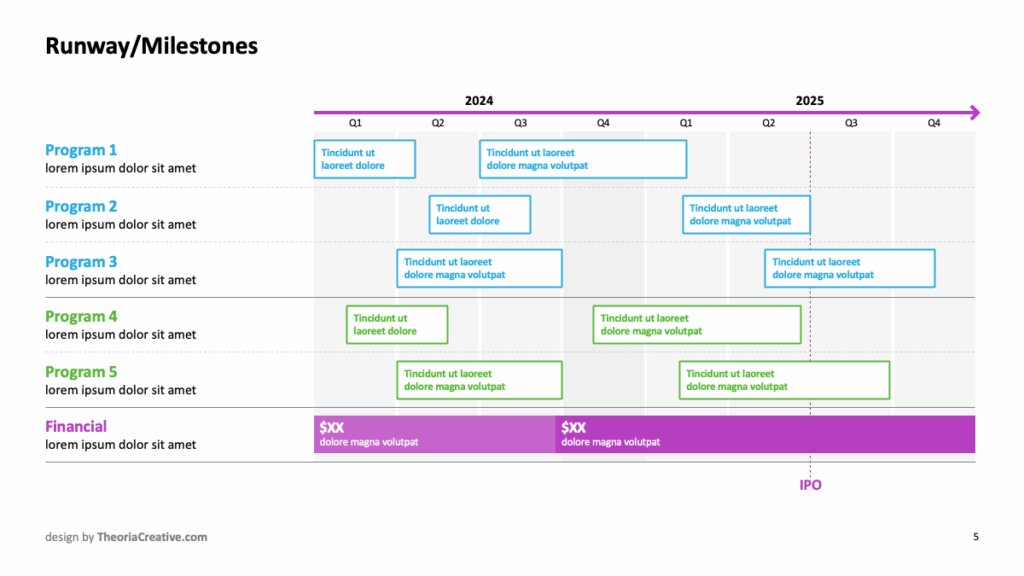 Runway/Milestones

2024

2025

Q1 Q2 Q3 Q4 Q1 Q2 Q3 Q4

Program 1
lorem ipsum dolor sit amet

Tincidunt ut laoreet dolore

Tincidunt ut laoreet dolore magna volutpat

Program 2
lorem ipsum dolor sit amet

Tincidunt ut laoreet dolore

Tincidunt ut laoreet dolore magna volutpat

Program 3
lorem ipsum dolor sit amet

Tincidunt ut laoreet dolore magna volutpat

Tincidunt ut laoreet dolore magna volutpat

Program 4
lorem ipsum dolor sit amet

Tincidunt ut laoreet dolore

Tincidunt ut laoreet dolore magna volutpat

Program 5
lorem ipsum dolor sit amet

Tincidunt ut laoreet dolore magna volutpat

Tincidunt ut laoreet dolore magna volutpat

Financial
lorem ipsum dolor sit amet

$XX
dolore magna volutpat

$XX
dolore magna volutpat

IPO

design by TheoriaCreative.com

5